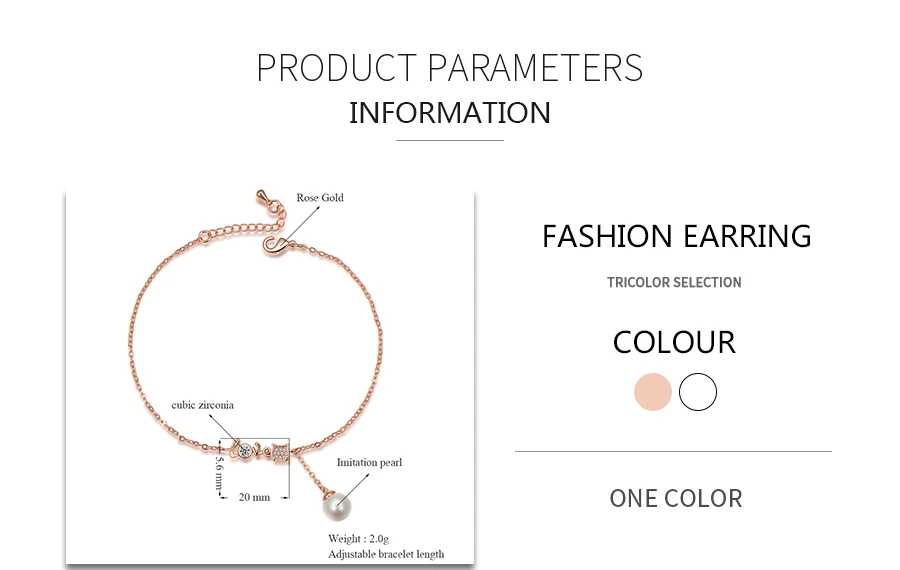 PRODUCT PARAMETERS
INFORMATION

Rose Gold

cubic zirconia

5.6 mm

20 mm

Imitation pearl

Weight : 2.0g
Adjustable bracelet length

FASHION EARRING

TRICOLOR SELECTION

COLOUR

ONE COLOR